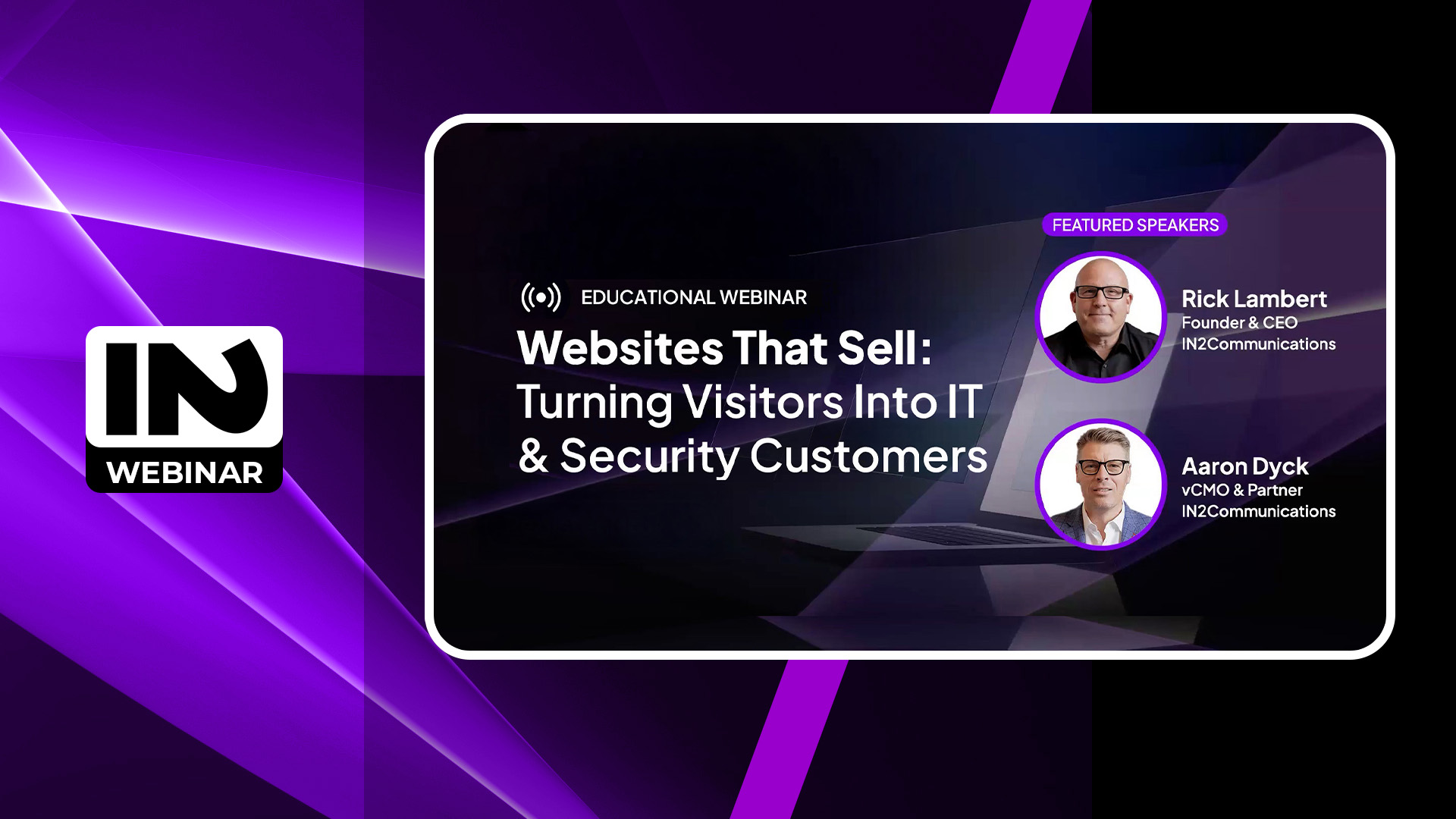 IN
WEBINAR

EDUCATIONAL WEBINAR
Websites That Sell:
Turning Visitors Into IT & Security Customers

FEATURED SPEAKERS

Rick Lambert
Founder & CEO
IN2Communications

Aaron Dyck
vCMO & Partner
IN2Communications